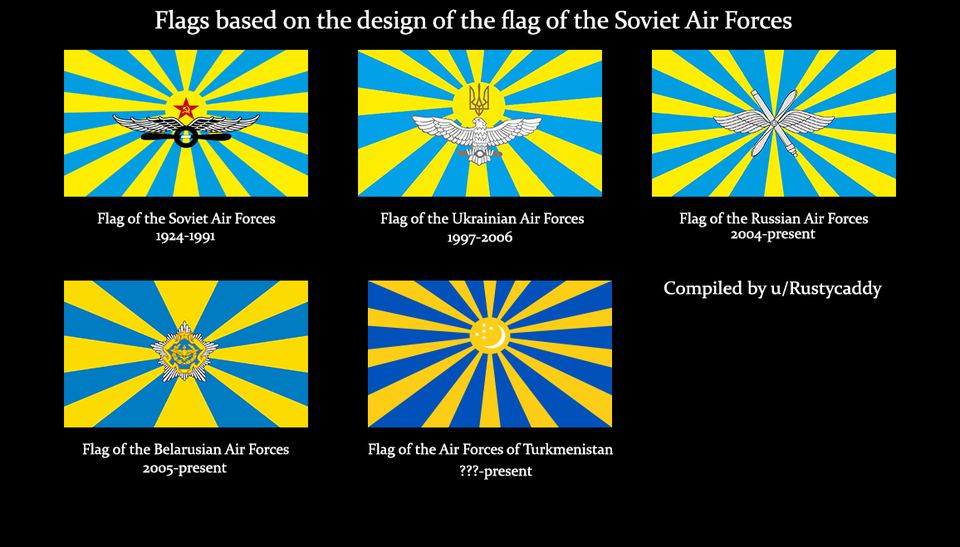 Flags based on the design of the flag of the Soviet Air Forces

Flag of the Soviet Air Forces
1924-1991

Flag of the Ukrainian Air Forces
1997-2006

Flag of the Russian Air Forces
2004-present

Flag of the Belarusian Air Forces
2005-present

Flag of the Air Forces of Turkmenistan
???-present

Compiled by u/Rustycaddy